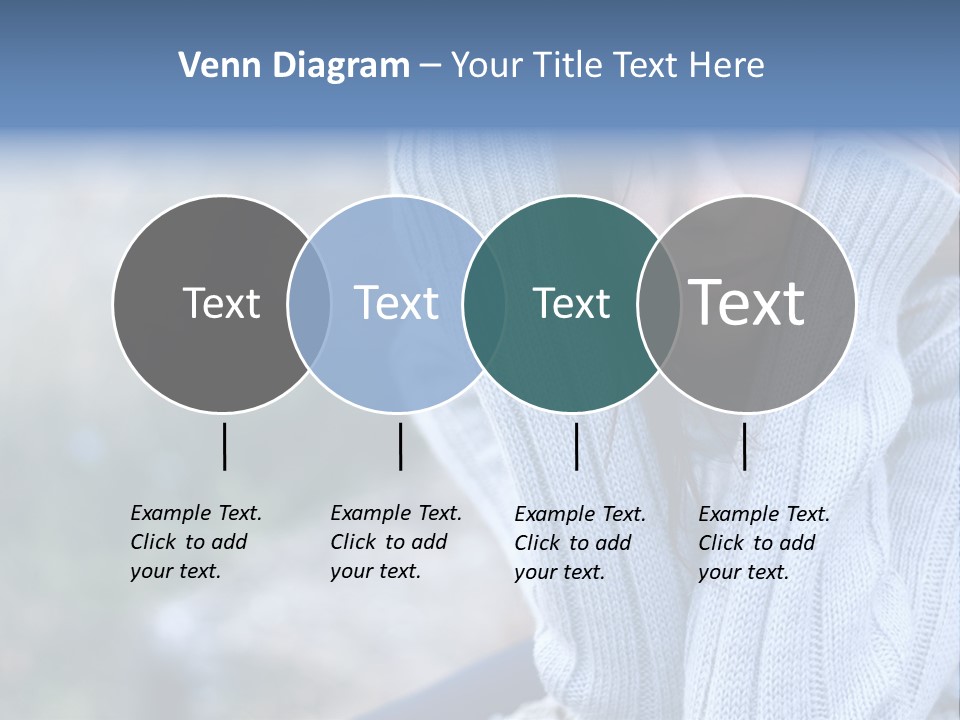 Venn Diagram – Your Title Text Here

Text

Text

Text

Text

Example Text. Click to add your text.

Example Text. Click to add your text.

Example Text. Click to add your text.

Example Text. Click to add your text.